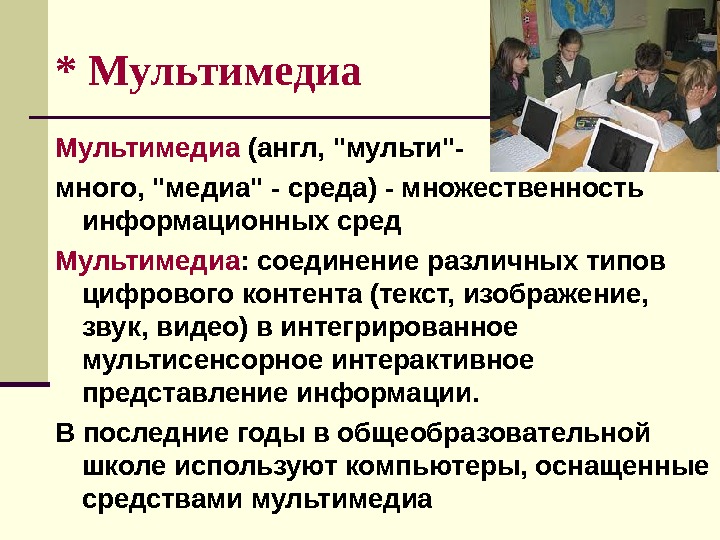 * Мультимедиа

Мультимедиа (англ, "мульти"- много, "медиа" - среда) - множественность информационных сред

Мультимедиа: соединение различных типов цифрового контента (текст, изображение, звук, видео) в интегрированное мультисенсорное интерактивное представление информации.

В последние годы в общеобразовательной школе используют компьютеры, оснащенные средствами мультимедиа